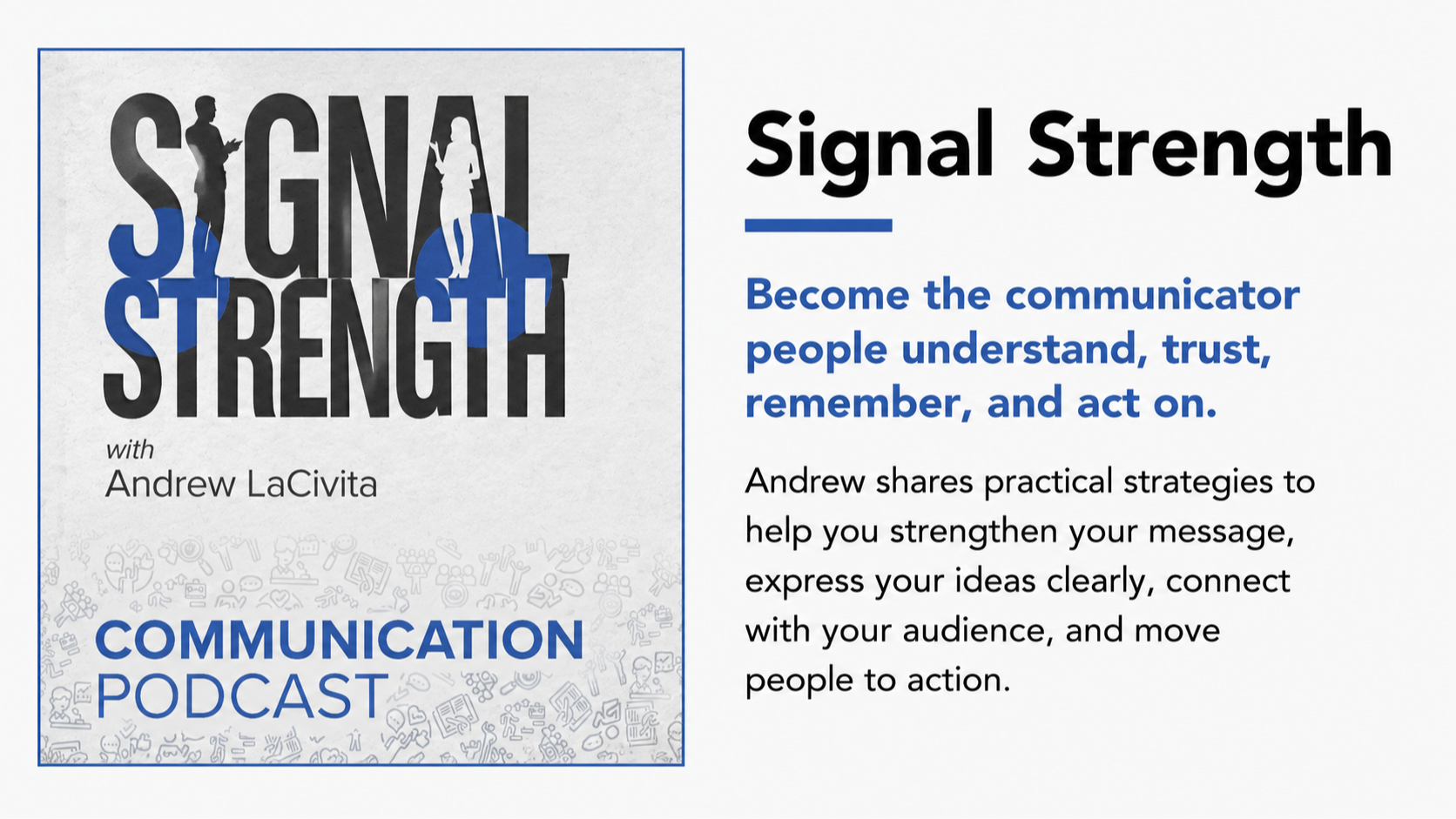 SIGNAL STRENGTH

with
Andrew LaCivita

COMMUNICATION
PODCAST

Signal Strength

Become the communicator people understand, trust, remember, and act on.

Andrew shares practical strategies to help you strengthen your message, express your ideas clearly, connect with your audience, and move people to action.